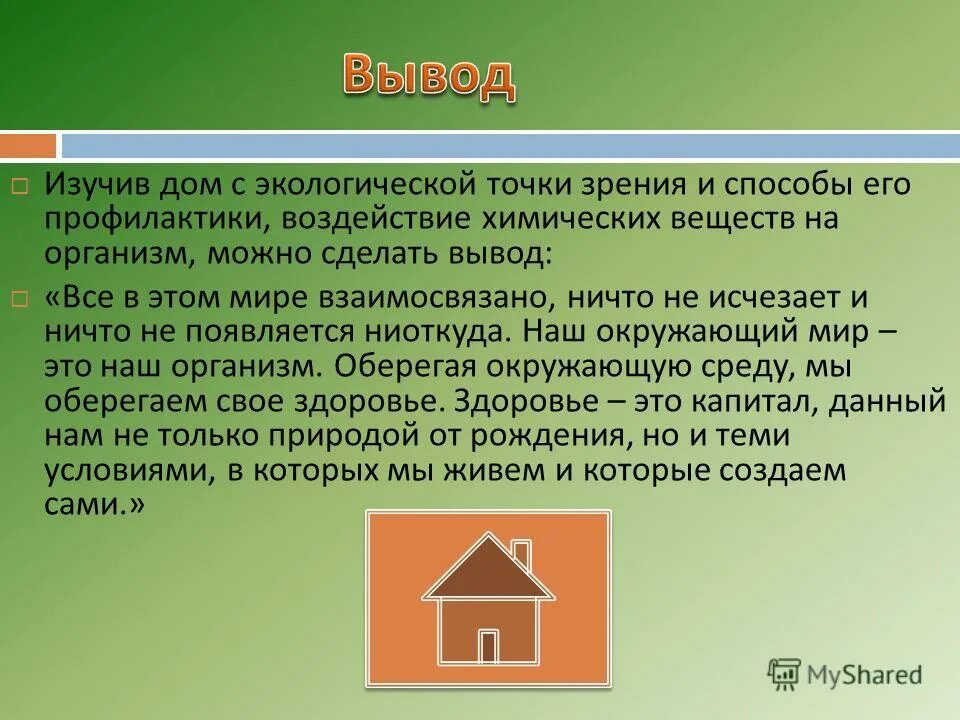 Вывод

Изучив дом с экологической точки зрения и способы его профилактики, воздействие химических веществ на организм, можно сделать вывод:

«Все в этом мире взаимосвязано, ничто не исчезает и ничто не появляется ниоткуда. Наш окружающий мир – это наш организм. Оберегая окружающую среду, мы оберегаем свое здоровье. Здоровье – это капитал, данный нам не только природой от рождения, но и теми условиями, в которых мы живем и которые создаем сами.»

MyShared